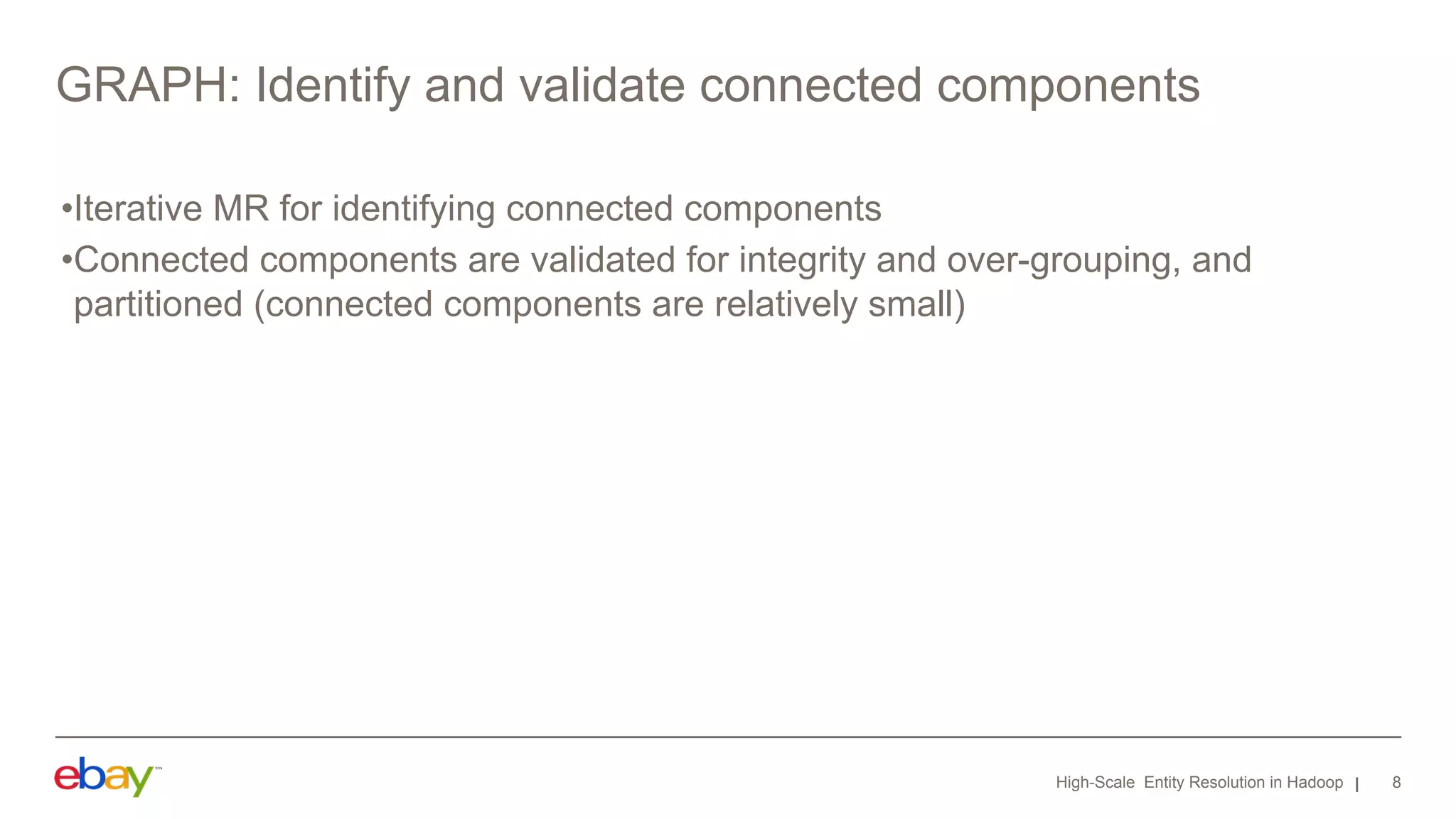 GRAPH: Identify and validate connected components

•Iterative MR for identifying connected components

•Connected components are validated for integrity and over-grouping, and partitioned (connected components are relatively small)

ebay

High-Scale Entity Resolution in Hadoop | 8